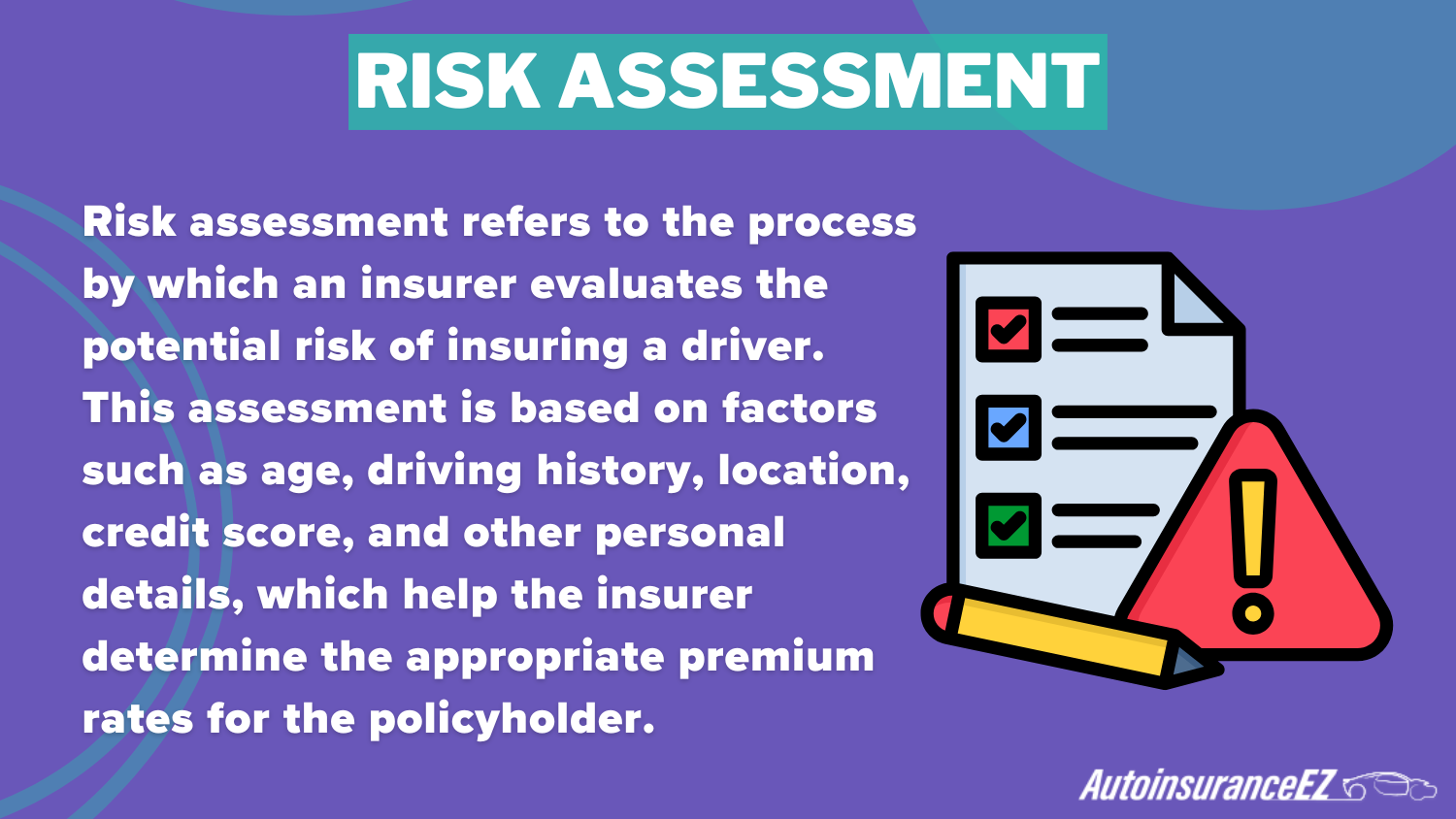 RISK ASSESSMENT

Risk assessment refers to the process by which an insurer evaluates the potential risk of insuring a driver. This assessment is based on factors such as age, driving history, location, credit score, and other personal details, which help the insurer determine the appropriate premium rates for the policyholder.

AutoinsuranceEZ